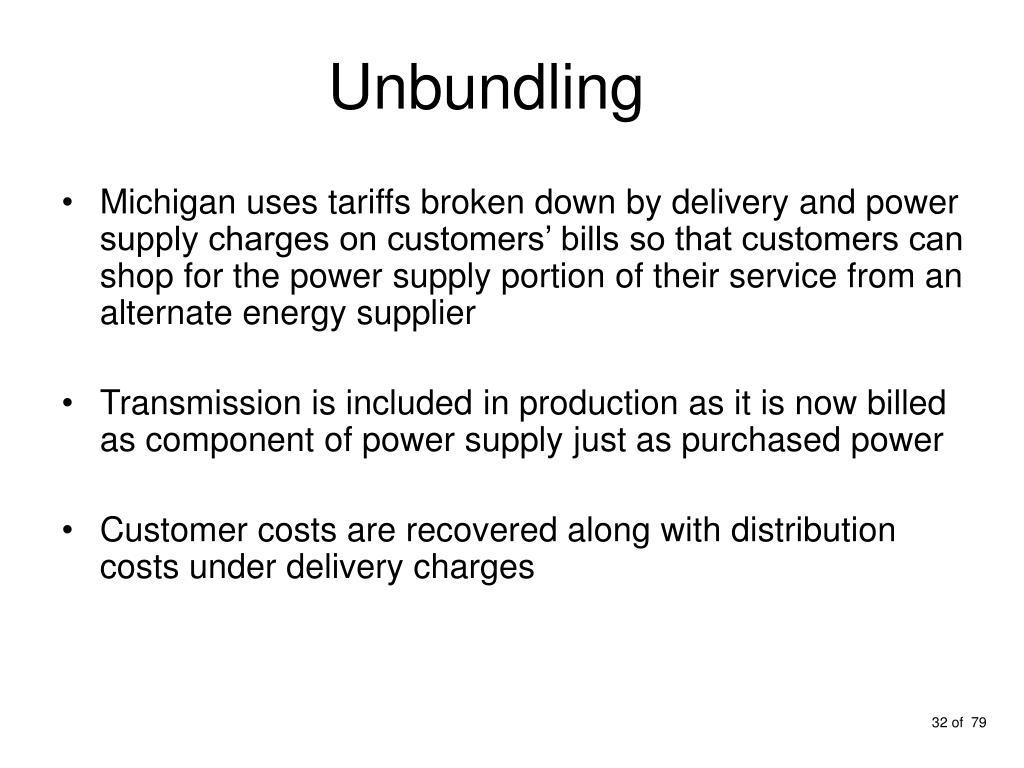 Unbundling

• Michigan uses tariffs broken down by delivery and power supply charges on customers’ bills so that customers can shop for the power supply portion of their service from an alternate energy supplier

• Transmission is included in production as it is now billed as component of power supply just as purchased power

• Customer costs are recovered along with distribution costs under delivery charges

32 of 79